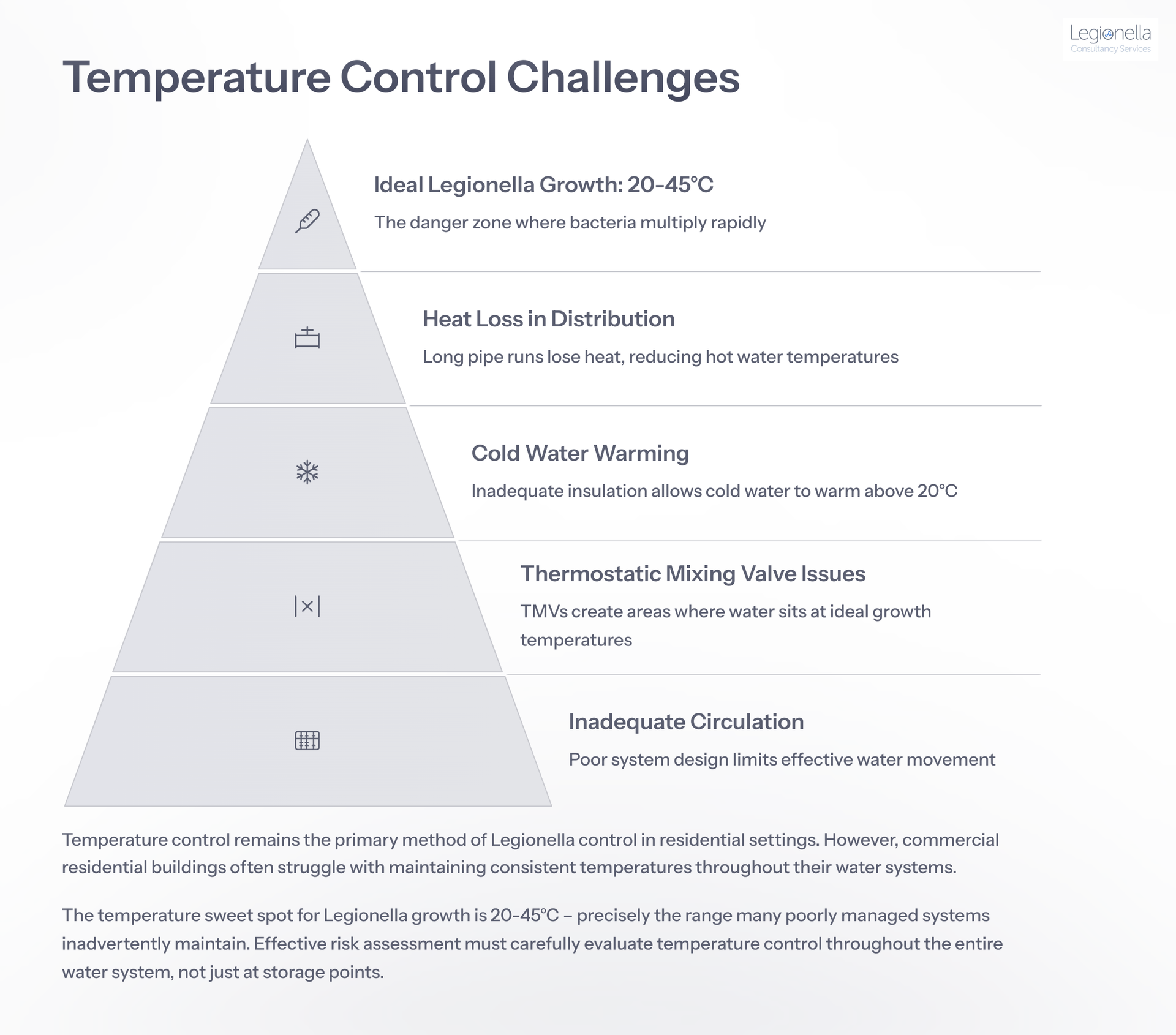 Legionella
Consultancy Services

Temperature Control Challenges

Ideal Legionella Growth: 20-45°C

The danger zone where bacteria multiply rapidly

Heat Loss in Distribution

Long pipe runs lose heat, reducing hot water temperatures

Cold Water Warming

Inadequate insulation allows cold water to warm above 20°C

Thermostatic Mixing Valve Issues

TMVs create areas where water sits at ideal growth temperatures

Inadequate Circulation

Poor system design limits effective water movement

Temperature control remains the primary method of Legionella control in residential settings. However, commercial residential buildings often struggle with maintaining consistent temperatures throughout their water systems.

The temperature sweet spot for Legionella growth is 20-45°C – precisely the range many poorly managed systems inadvertently maintain. Effective risk assessment must carefully evaluate temperature control throughout the entire water system, not just at storage points.